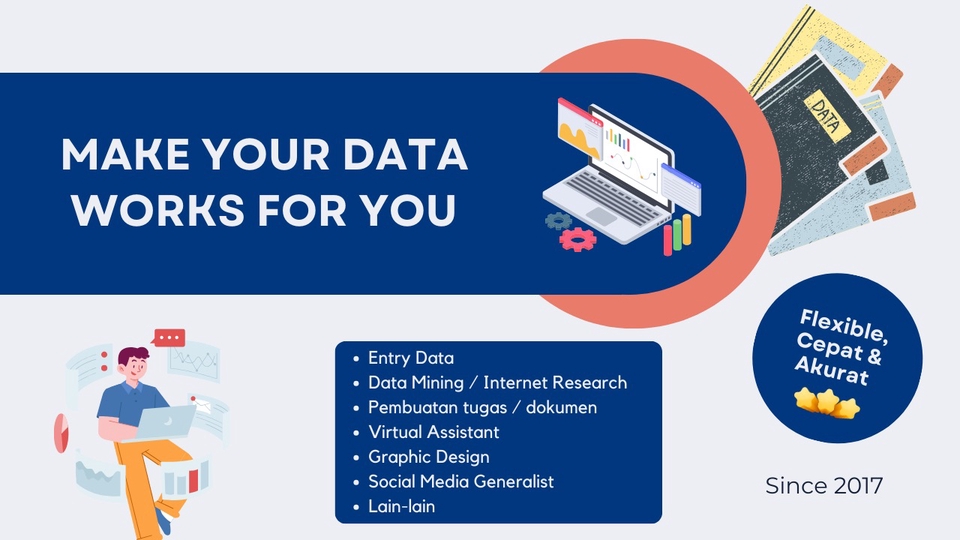 MAKE YOUR DATA WORKS FOR YOU

DATA

Flexible, Cepat & Akurat

- Entry Data
- Data Mining / Internet Research
- Pembuatan tugas / dokumen
- Virtual Assistant
- Graphic Design
- Social Media Generalist
- Lain-lain

Since 2017